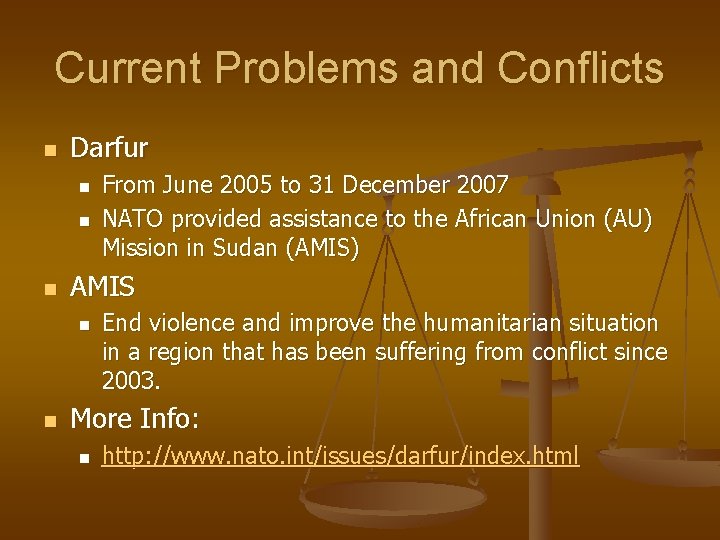 Current Problems and Conflicts

- Darfur
  - From June 2005 to 31 December 2007
  - NATO provided assistance to the African Union (AU) Mission in Sudan (AMIS)
- AMIS
  - End violence and improve the humanitarian situation in a region that has been suffering from conflict since 2003.
- More Info:
  - http://www.nato.int/issues/darfur/index.html